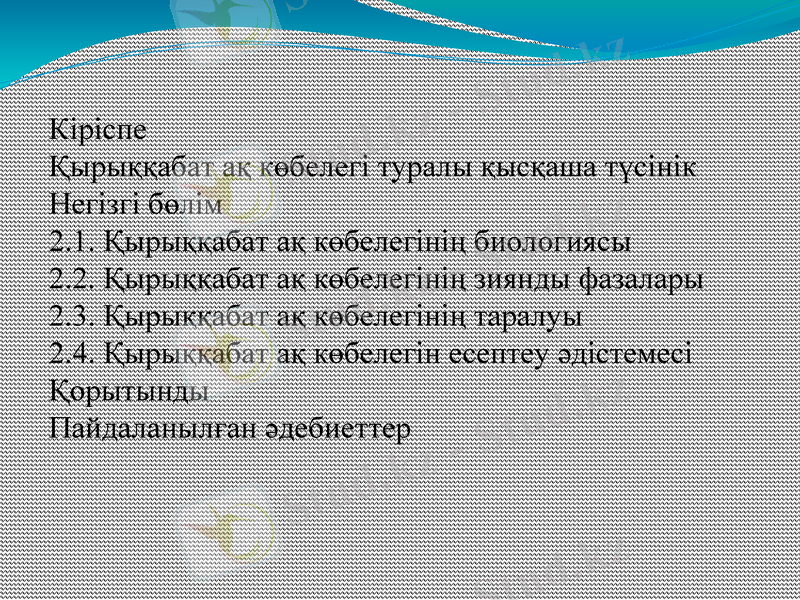 Кіріспе
Қырыққабат ақ көбелегі туралы қысқаша түсінік
Негізгі бөлім
2.1. Қырыққабат ақ көбелегінің биологиясы
2.2. Қырыққабат ақ көбелегінің зиянды фазалары
2.3. Қырыққабат ақ көбелегінің таралуы
2.4. Қырыққабат ақ көбелегін есептеу әдістемесі
Қорытынды
Пайдаланылған әдебиеттер